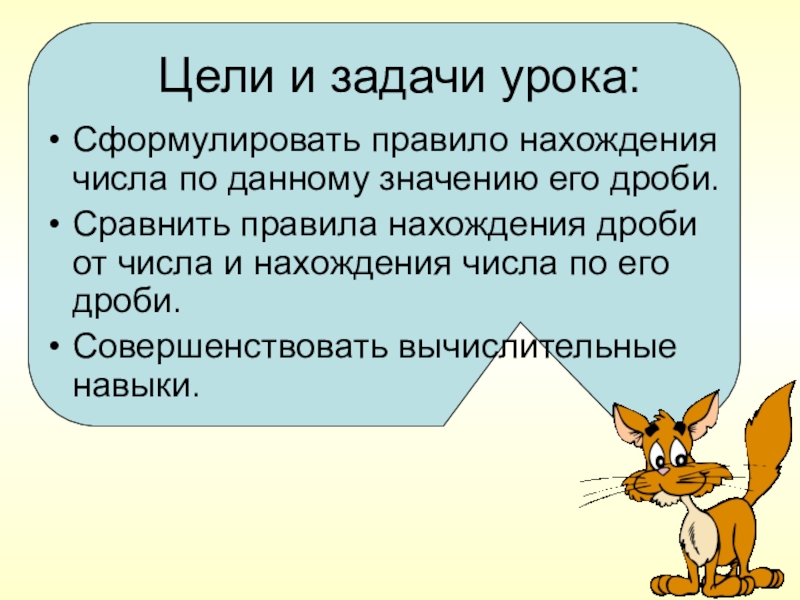 Цели и задачи урока:

• Сформулировать правило нахождения числа по данному значению его дроби.

• Сравнить правила нахождения дроби от числа и нахождения числа по его дроби.

• Совершенствовать вычислительные навыки.